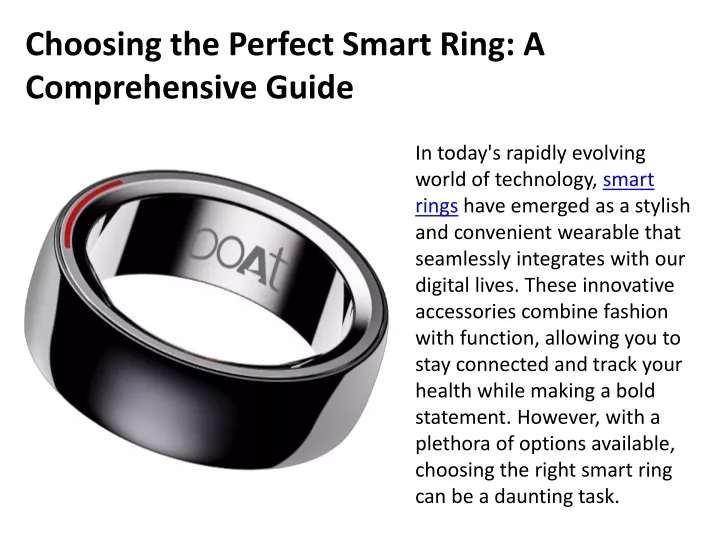 Choosing the Perfect Smart Ring: A Comprehensive Guide

boAt

In today's rapidly evolving world of technology, smart rings have emerged as a stylish and convenient wearable that seamlessly integrates with our digital lives. These innovative accessories combine fashion with function, allowing you to stay connected and track your health while making a bold statement. However, with a plethora of options available, choosing the right smart ring can be a daunting task.